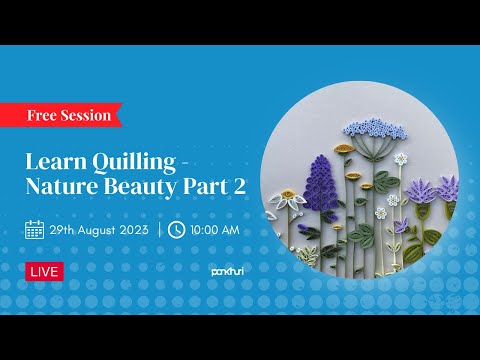 Free Session

Learn Quilling - Nature Beauty Part 2

29th August 2023 | 10:00 AM

LIVE

pankhuri